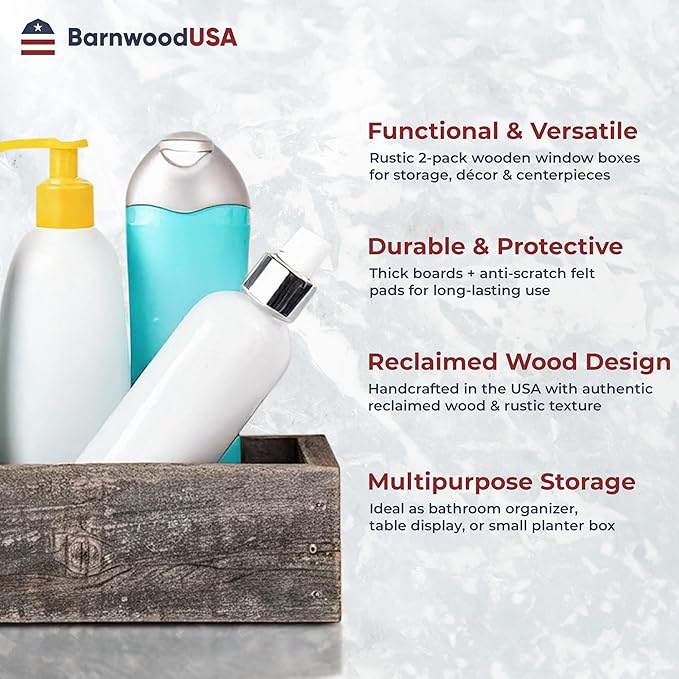 BarnwoodUSA

Functional & Versatile
Rustic 2-pack wooden window boxes for storage, décor & centerpieces

Durable & Protective
Thick boards + anti-scratch felt pads for long-lasting use

Reclaimed Wood Design
Handcrafted in the USA with authentic reclaimed wood & rustic texture

Multipurpose Storage
Ideal as bathroom organizer, table display, or small planter box